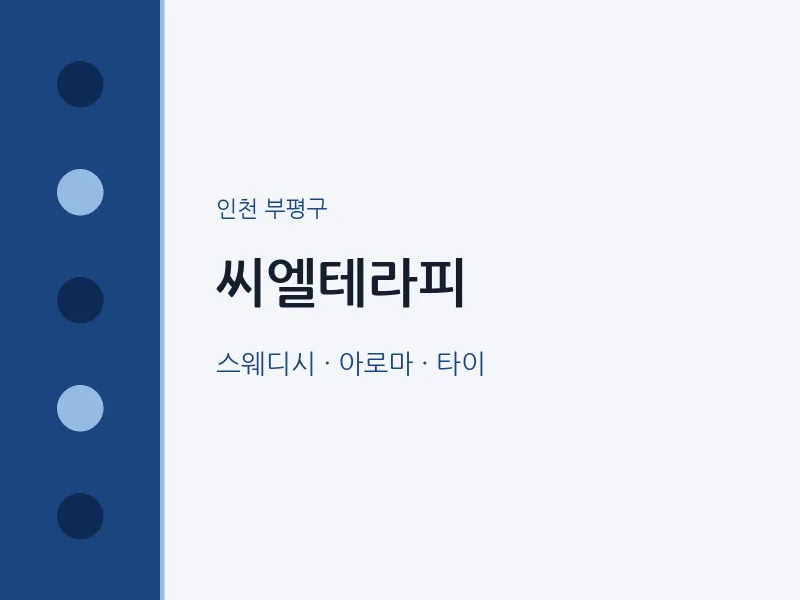 인천 부평구

씨엘테라피

스웨디시 · 아로마 · 타이